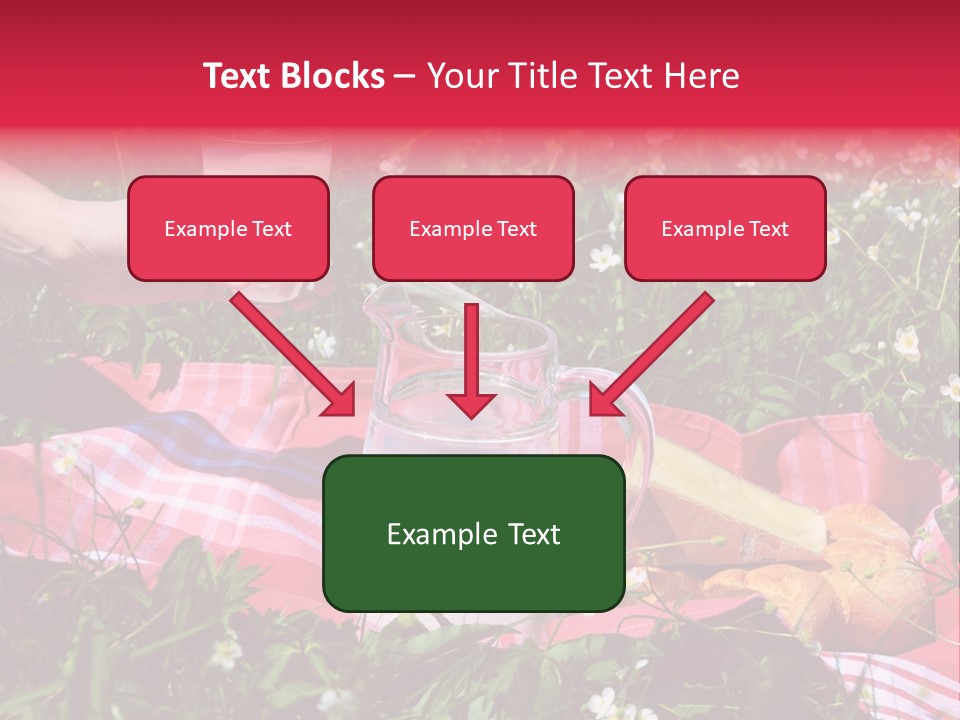 Text Blocks – Your Title Text Here

Example Text

Example Text

Example Text

Example Text